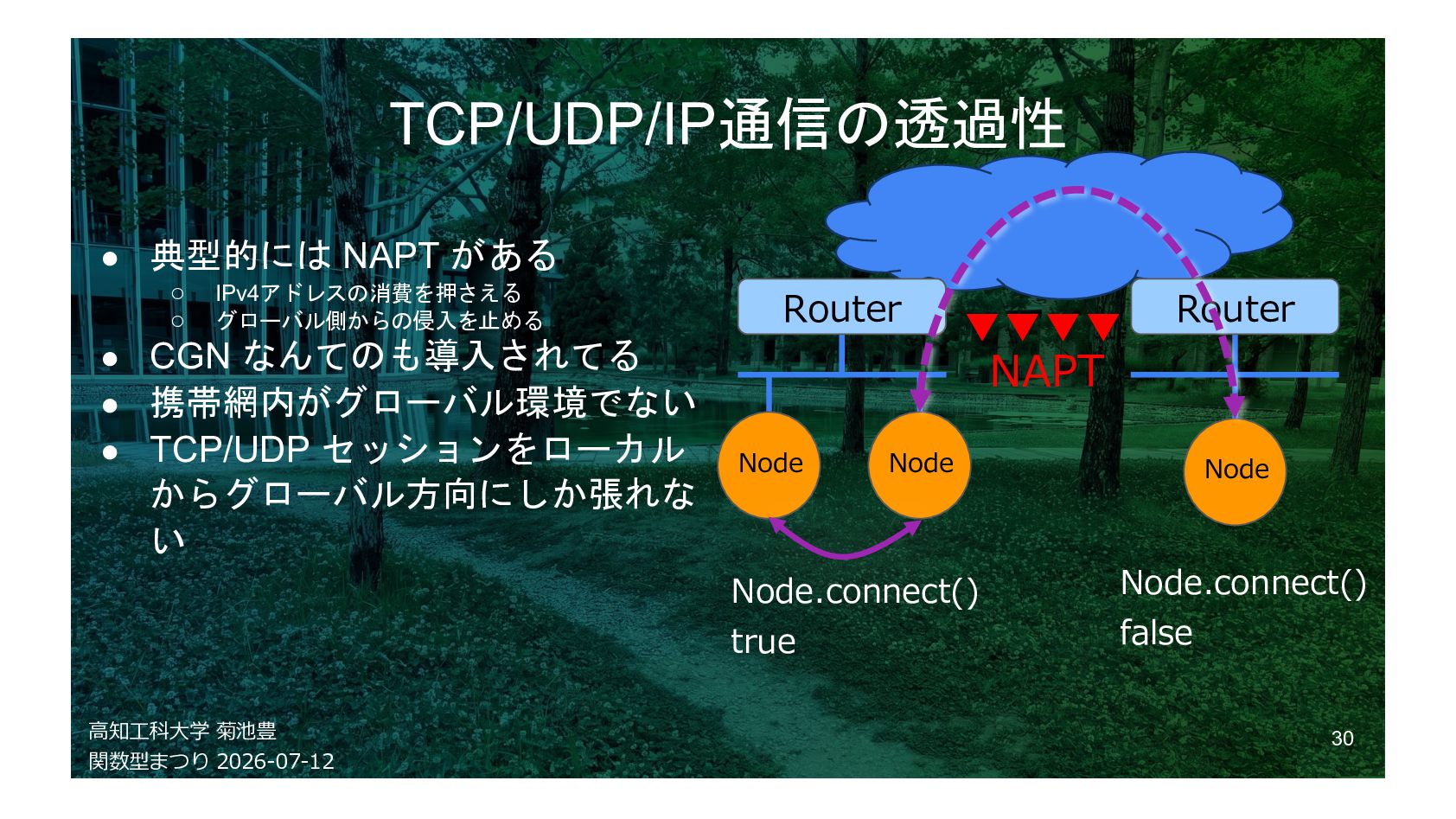 TCP/UDP/IP通信の透過性

• 典型的にはNAPTがある
○ IPv4アドレスの消費を押さえる
○ グローバル側からの侵入を止める
• CGNなんてのも導入されてる
• 携帯網内がグローバル環境でない
• TCP/UDPセッションをローカルからグローバル方向にしか張れない

Router

Router

NAPT

Node

Node

Node

Node.connect()
true

Node.connect()
false

高知工科大学 菊池豊
関数型まつり 2026-07-12

30